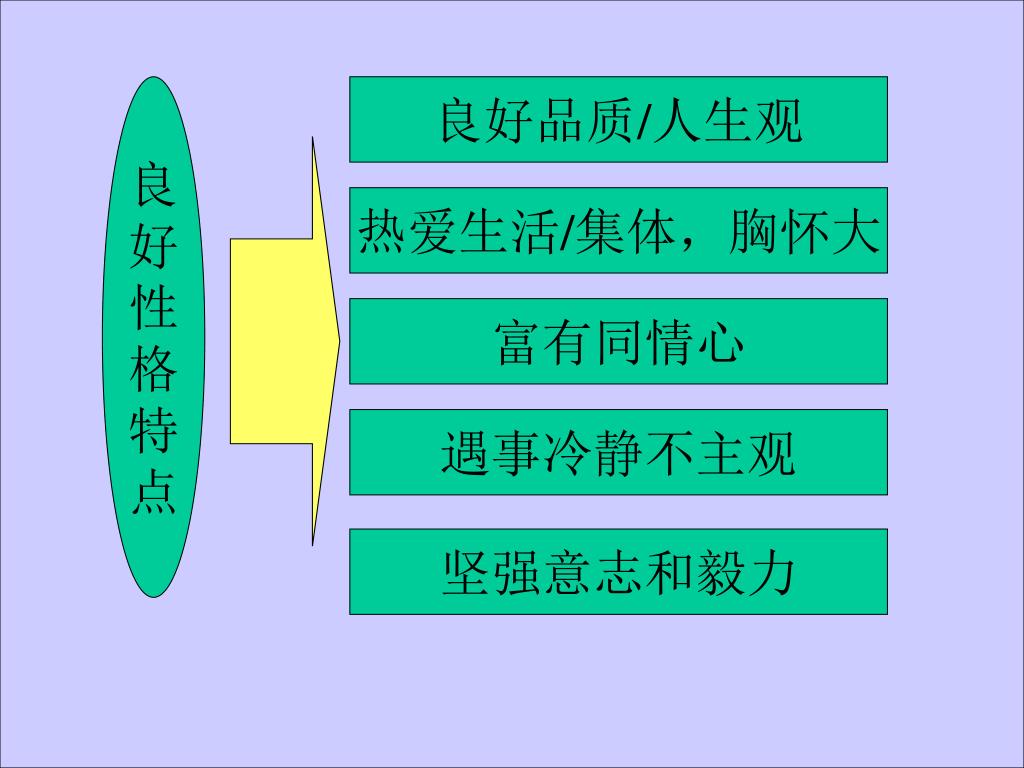 良好性格特点

良好品质/人生观

热爱生活/集体，胸怀大

富有同情心

遇事冷静不主观

坚强意志和毅力